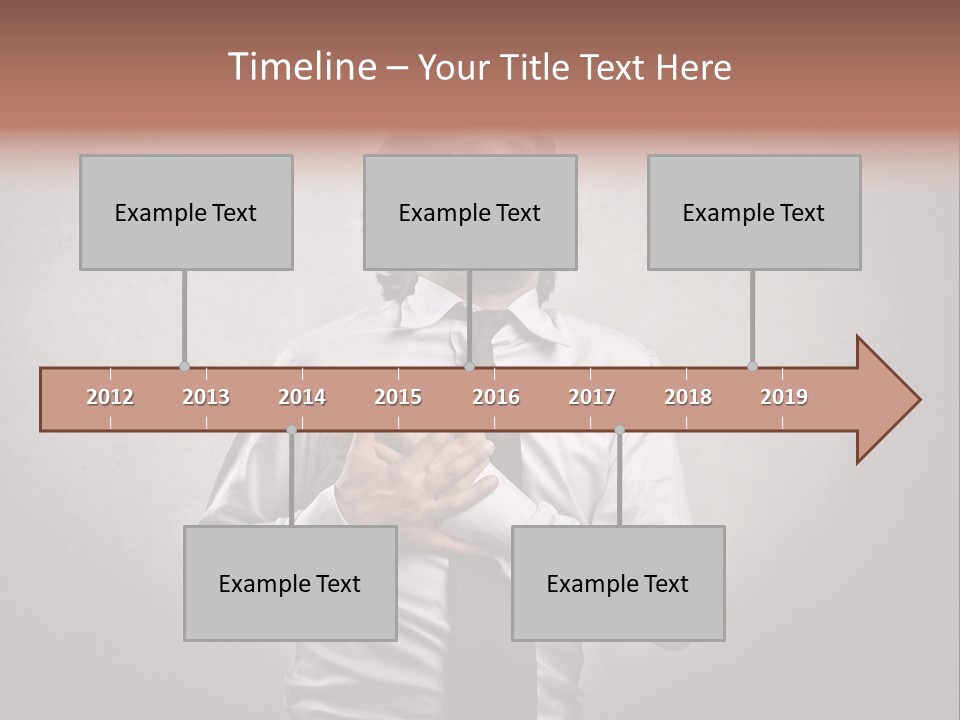 Timeline – Your Title Text Here

Example Text

Example Text

Example Text

2012 2013 2014 2015 2016 2017 2018 2019

Example Text

Example Text